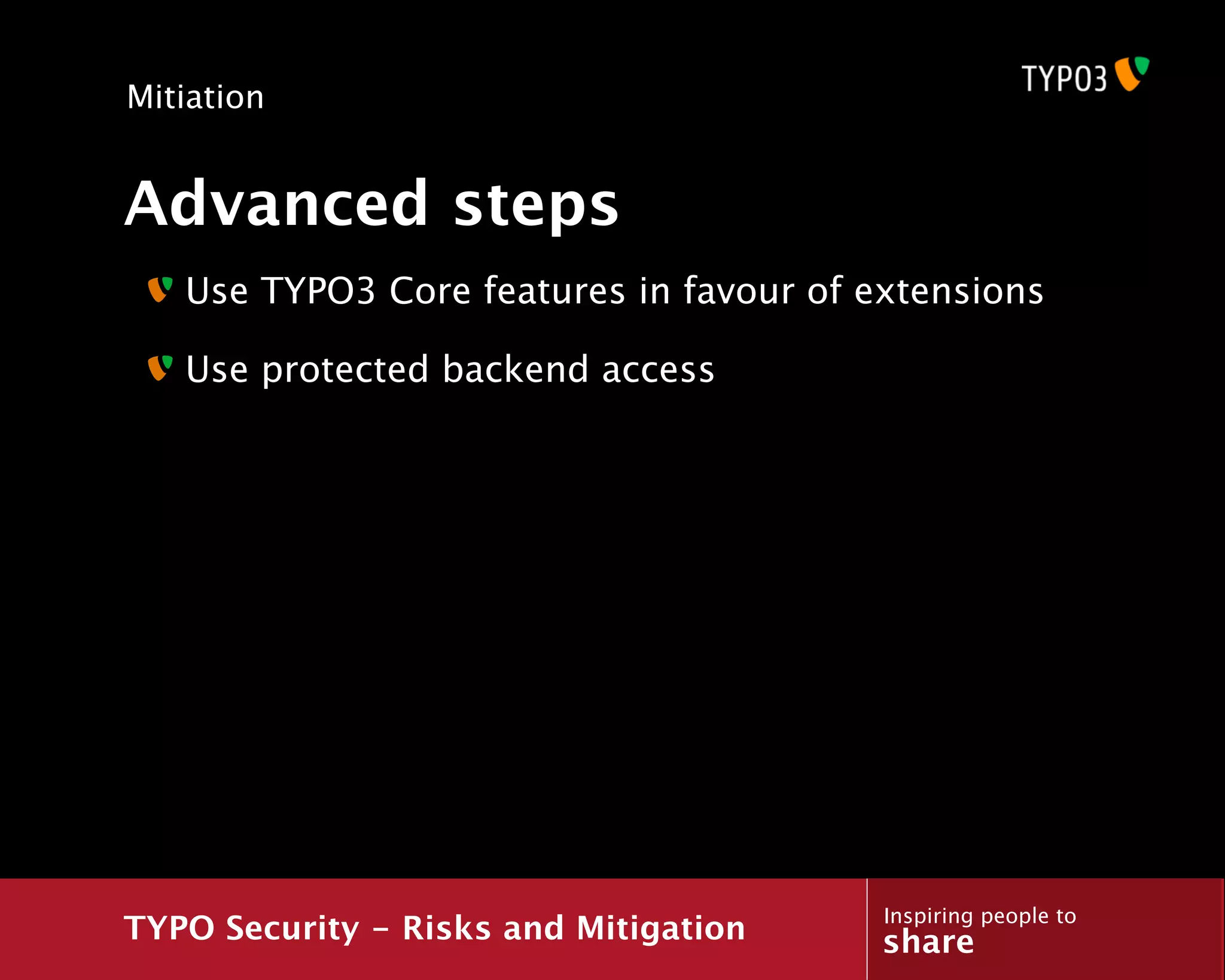 Mitiation

TYPO3

Advanced steps

Use TYPO3 Core features in favour of extensions

Use protected backend access

TYPO Security – Risks and Mitigation

Inspiring people to
share